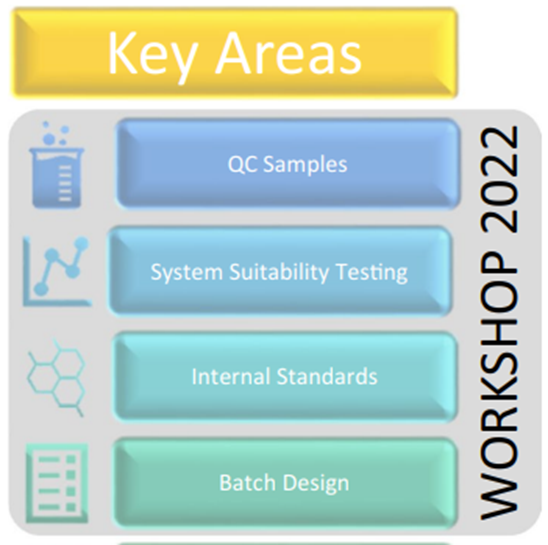 Key Areas

QC Samples

System Suitability Testing

Internal Standards

Batch Design

WORKSHOP 2022